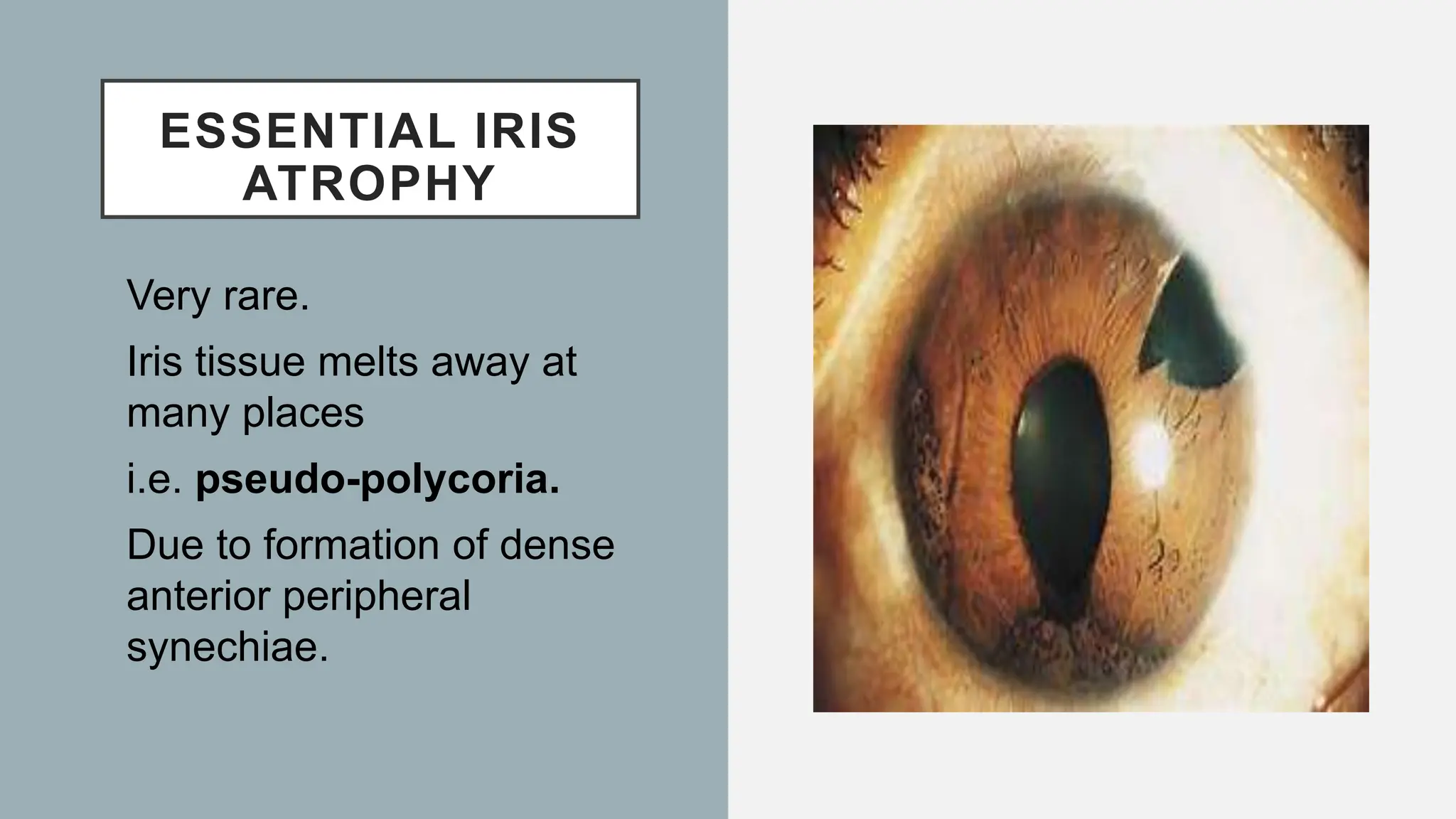 ESSENTIAL IRIS ATROPHY

Very rare.

Iris tissue melts away at many places

i.e. pseudo-polycoria.

Due to formation of dense anterior peripheral synechiae.